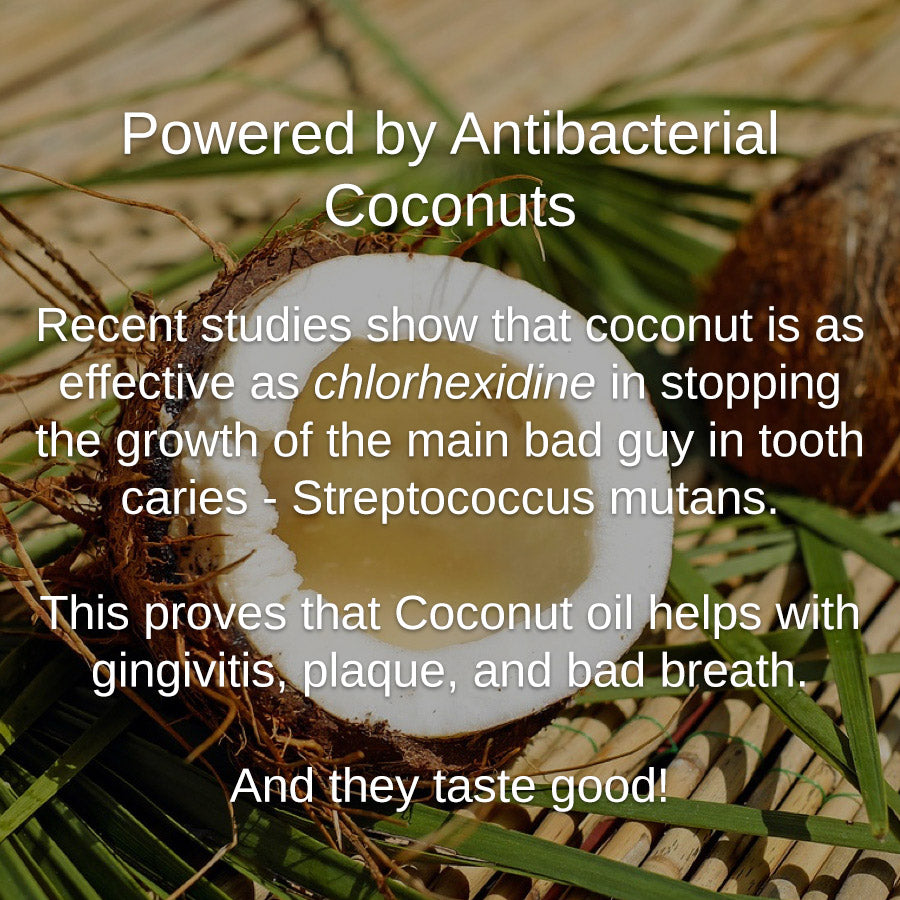 Powered by Antibacterial Coconuts

Recent studies show that coconut is as effective as chlorhexidine in stopping the growth of the main bad guy in tooth caries - Streptococcus mutans.

This proves that Coconut oil helps with gingivitis, plaque, and bad breath.

And they taste good!